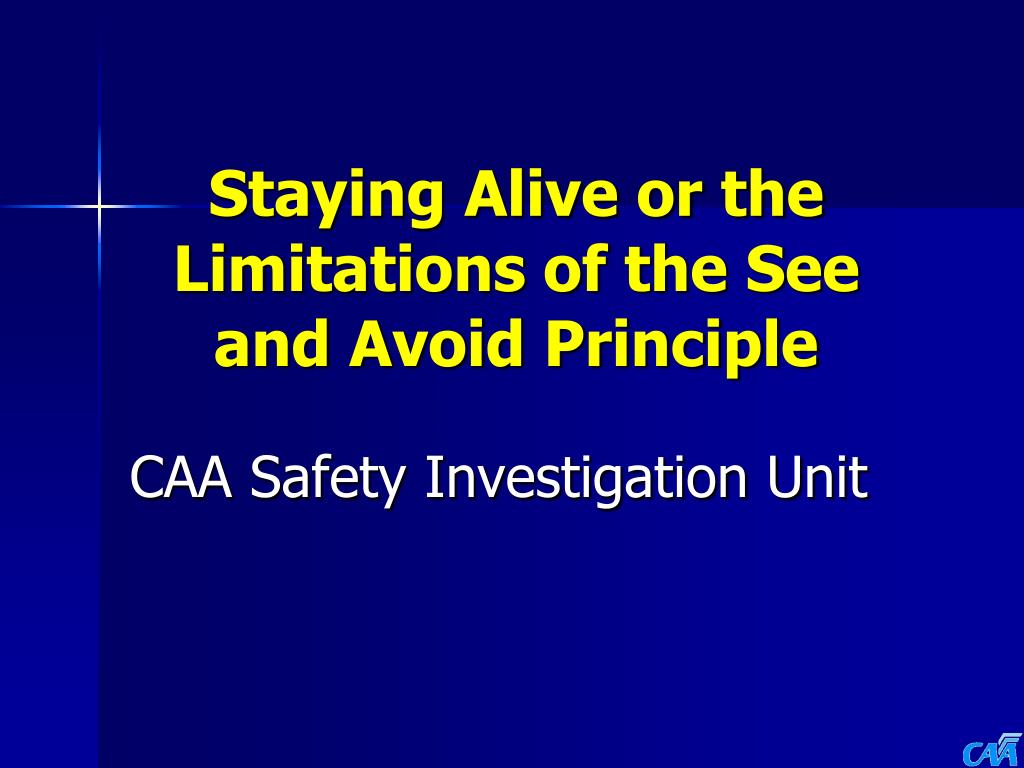 Staying Alive or the Limitations of the See and Avoid Principle

CAA Safety Investigation Unit

CAA